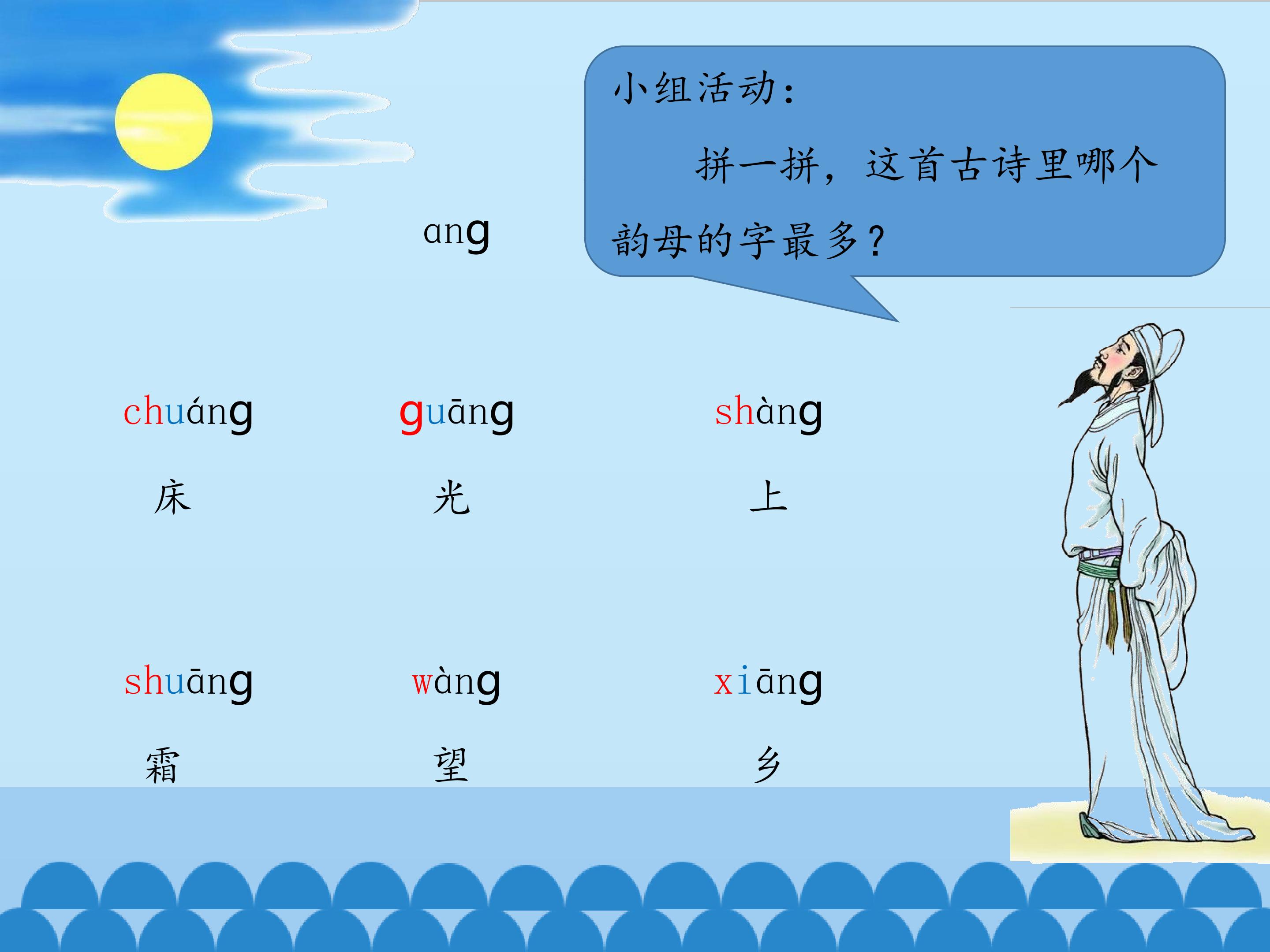 小组活动：

拼一拼，这首古诗里哪个韵母的字最多？

ang

chuáng
床

guāng
光

shàng
上

shuāng
霜

wàng
望

xiāng
乡